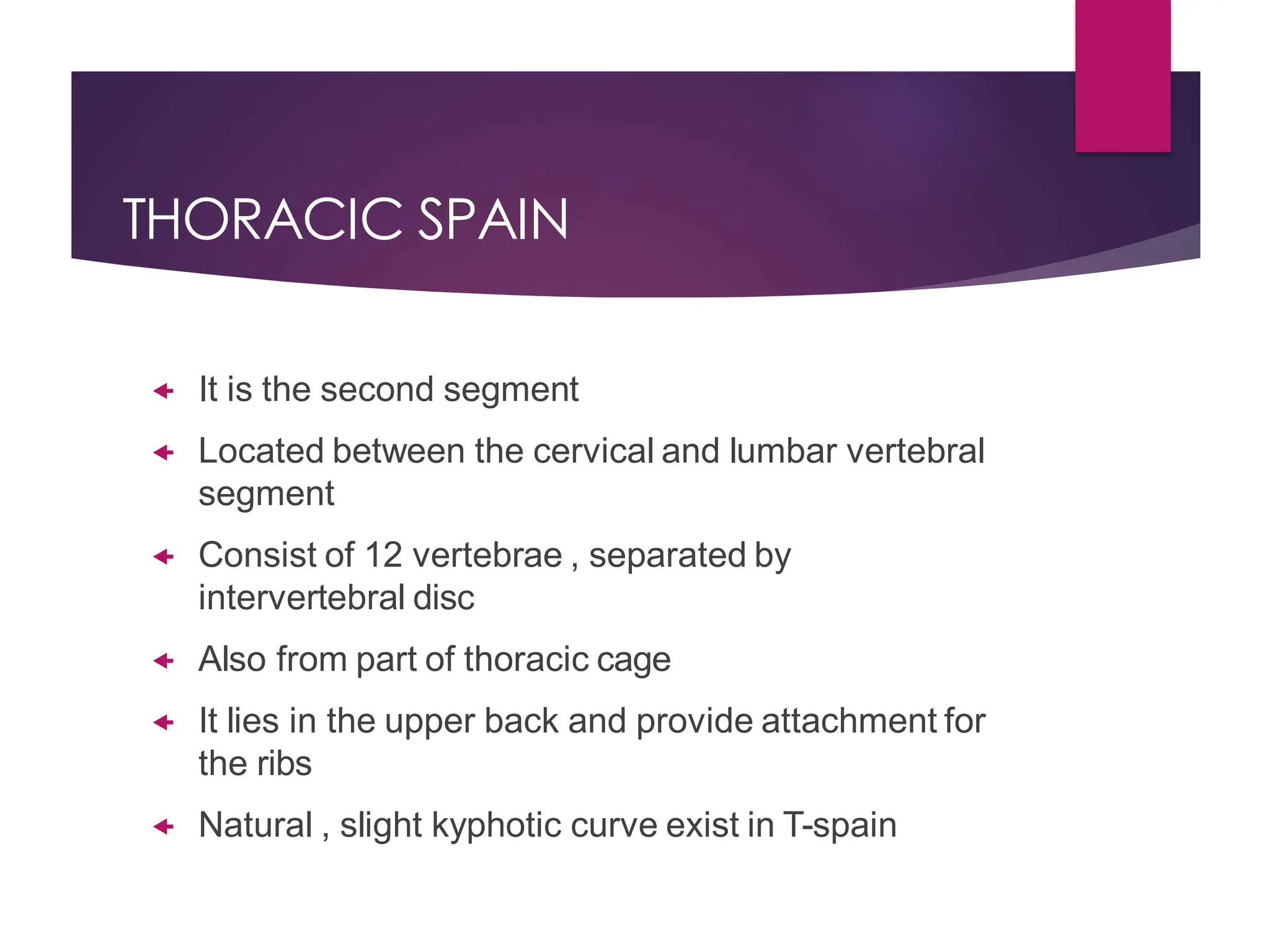 THORACIC SPAIN

It is the second segment

Located between the cervical and lumbar vertebral segment

Consist of 12 vertebrae , separated by intervertebral disc

Also from part of thoracic cage

It lies in the upper back and provide attachment for the ribs

Natural , slight kyphotic curve exist in T-spain